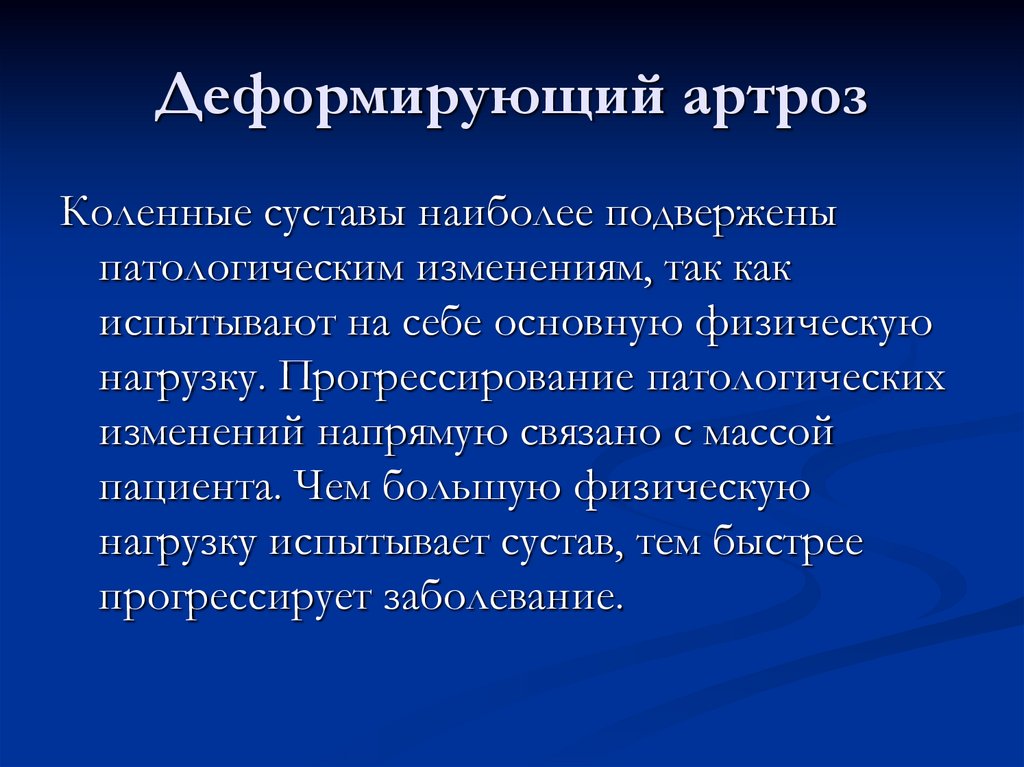 Деформирующий артроз

Коленные суставы наиболее подвержены патологическим изменениям, так как испытывают на себе основную физическую нагрузку. Прогрессирование патологических изменений напрямую связано с массой пациента. Чем большую физическую нагрузку испытывает сустав, тем быстрее прогрессирует заболевание.